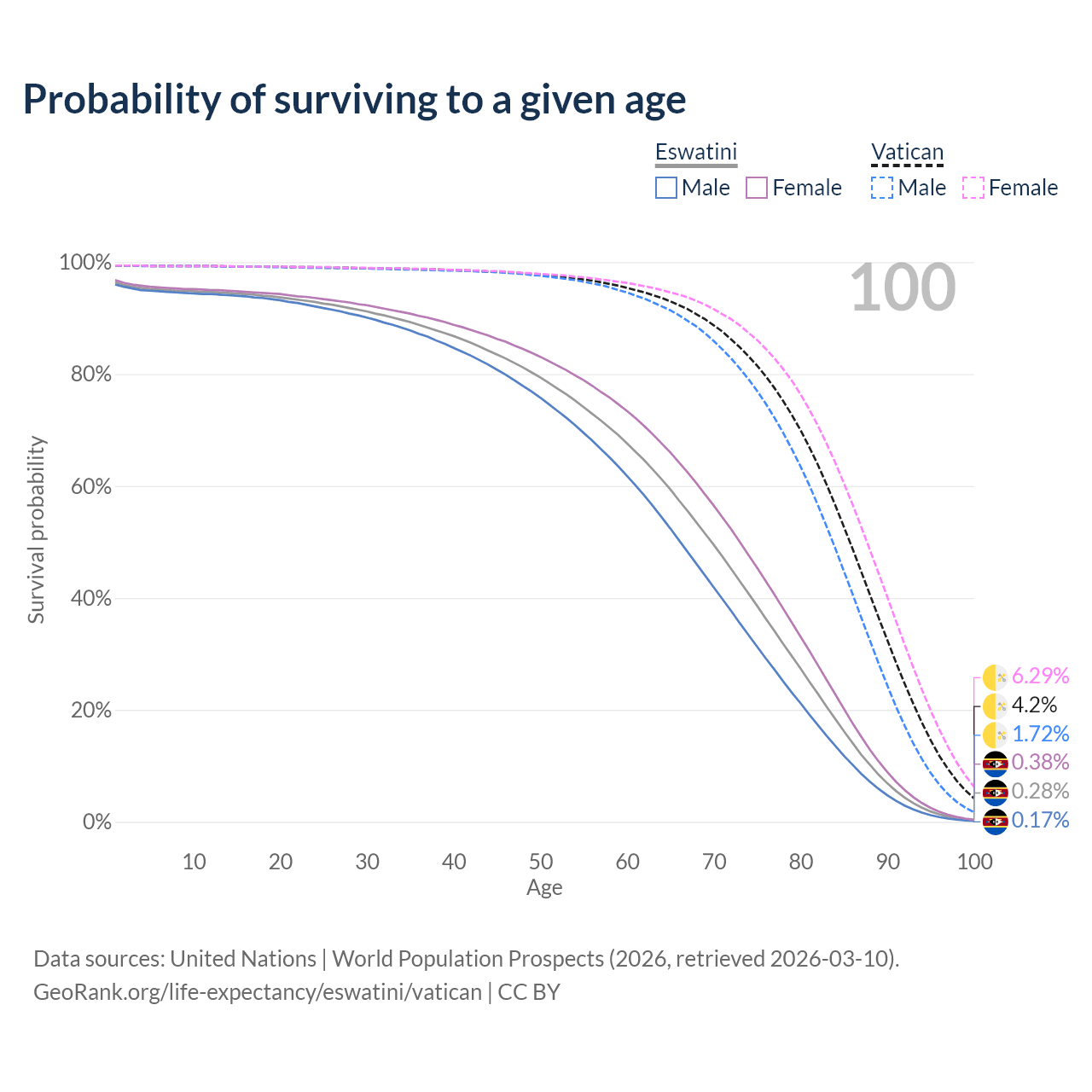 Probability of surviving to a given age

Eswatini
Male Female

Vatican
Male Female

100

100%
80%
60%
40%
20%
0%

Survival probability

10 20 30 40 50 60 70 80 90 100
Age

6.29%
4.2%
1.72%
0.38%
0.28%
0.17%

Data sources: United Nations | World Population Prospects (2026, retrieved 2026-03-10).
GeoRank.org/life-expectancy/eswatini/vatican | CC BY